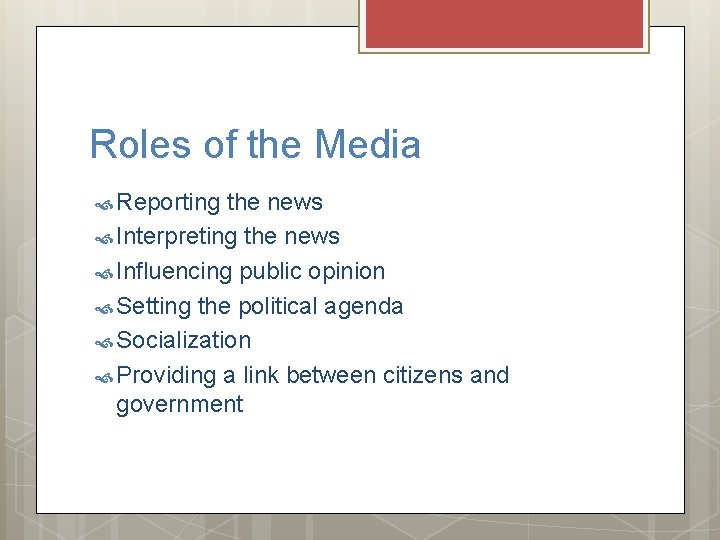 Roles of the Media

Reporting the news
Interpreting the news
Influencing public opinion
Setting the political agenda
Socialization
Providing a link between citizens and government